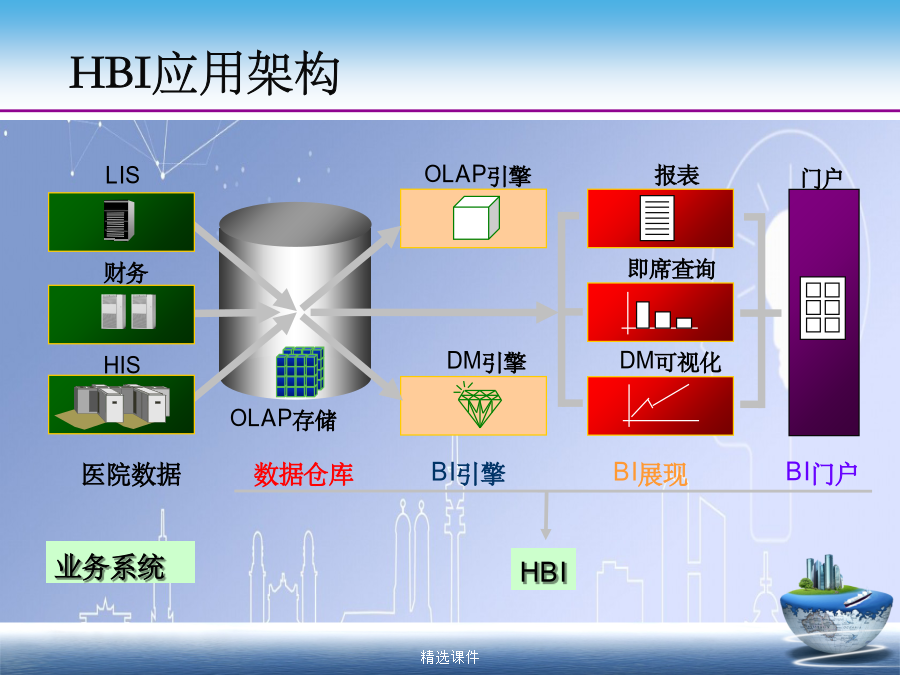 HBI应用架构

LIS

财务

HIS

OLAP存储

OLAP引擎

DM引擎

报表

即席查询

DM可视化

门户

医院数据

数据仓库

BI引擎

BI展现

BI门户

业务系统

HBI

精选课件